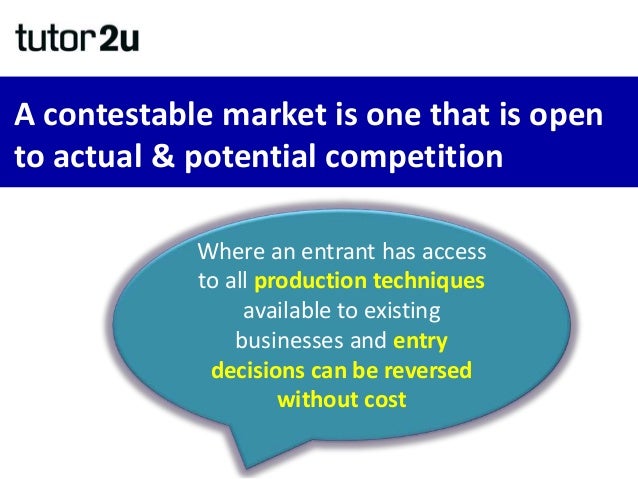 tutor2u

A contestable market is one that is open to actual & potential competition

Where an entrant has access to all production techniques available to existing businesses and entry decisions can be reversed without cost